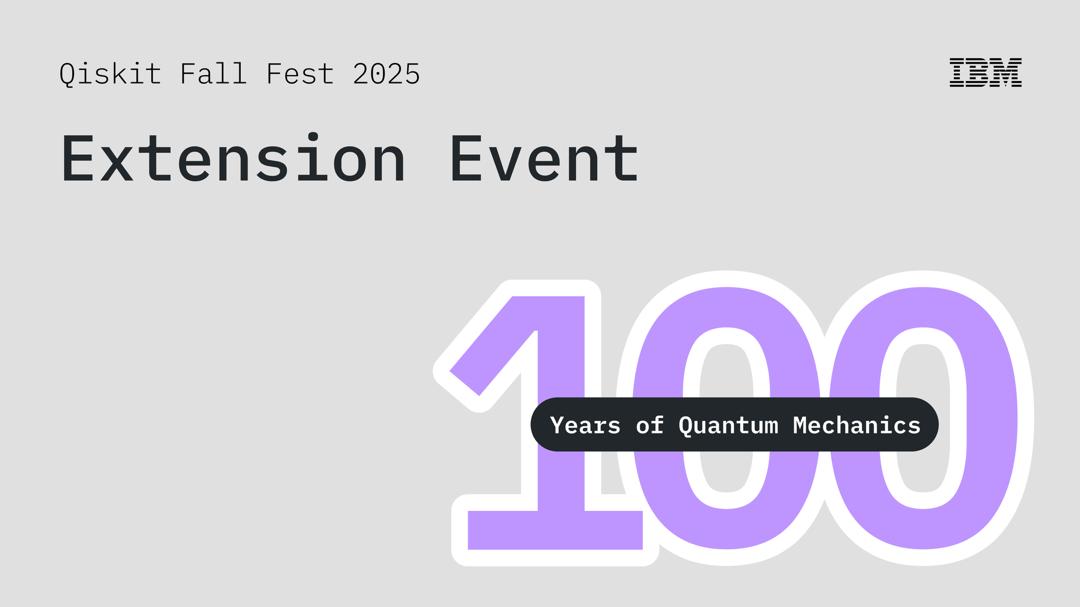 Qiskit Fall Fest 2025

IBM

Extension Event

100

Years of Quantum Mechanics